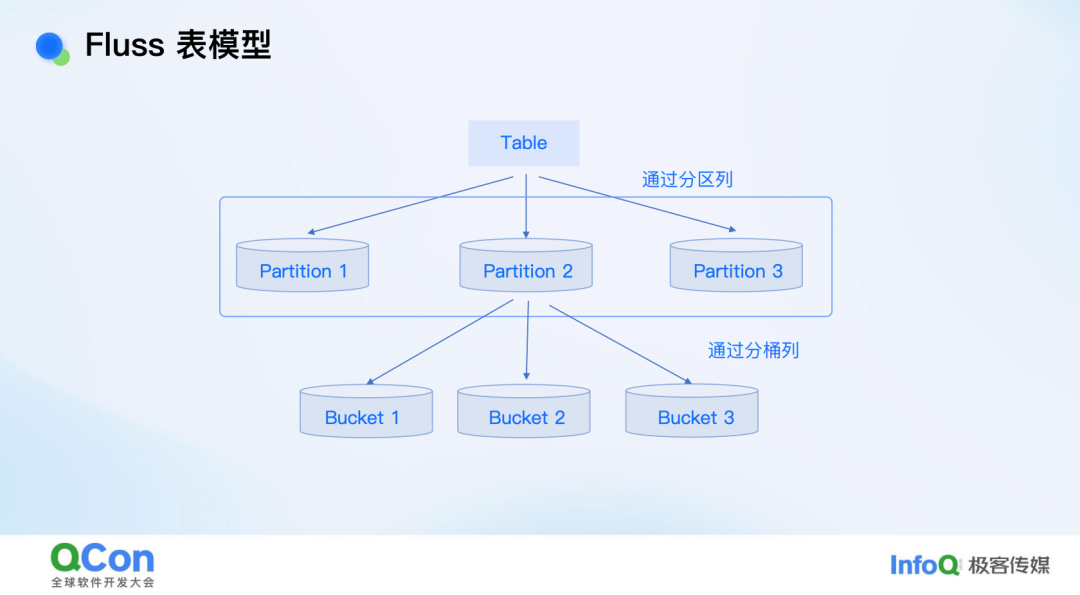 Fluss 表模型

Table

通过分区列

Partition 1

Partition 2

Partition 3

通过分桶列

Bucket 1

Bucket 2

Bucket 3

QCon
全球软件开发大会

InfoQ 极客传媒